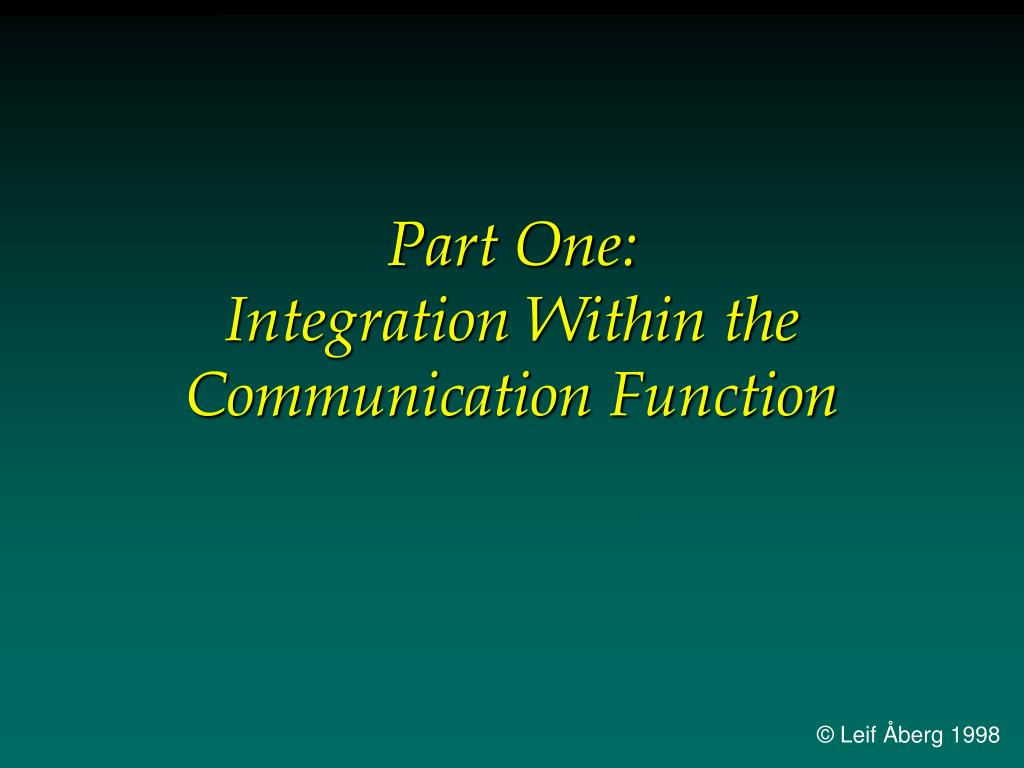 Part One:
Integration Within the Communication Function

© Leif Åberg 1998